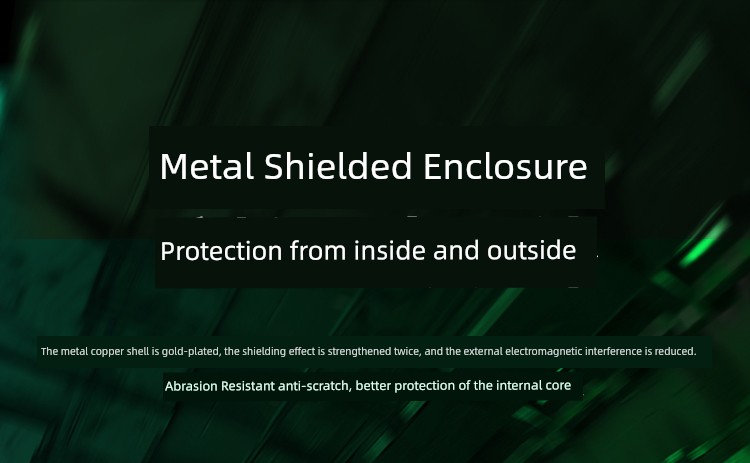 Metal Shielded Enclosure

Protection from inside and outside

The metal copper shell is gold-plated, the shielding effect is strengthened twice, and the external electromagnetic interference is reduced.

Abrasion Resistant anti-scratch, better protection of the internal core